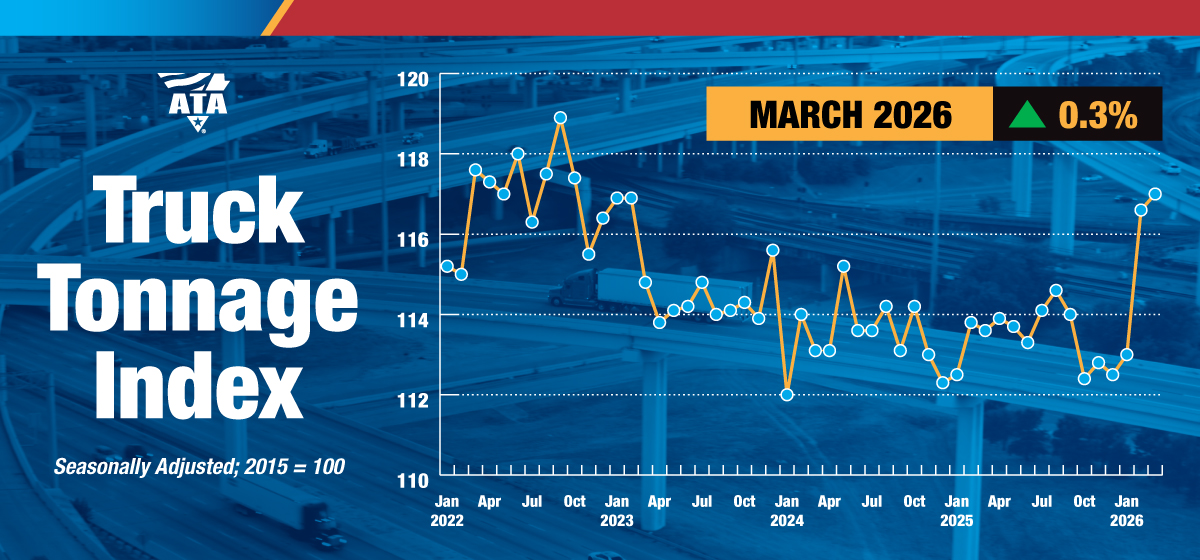 ATA

Truck Tonnage Index

Seasonally Adjusted; 2015 = 100

MARCH 2026 0.3%

120
118
116
114
112
110

Jan 2022
Apr
Jul
Oct
Jan 2023
Apr
Jul
Oct
Jan 2024
Apr
Jul
Oct
Jan 2025
Apr
Jul
Oct
Jan 2026